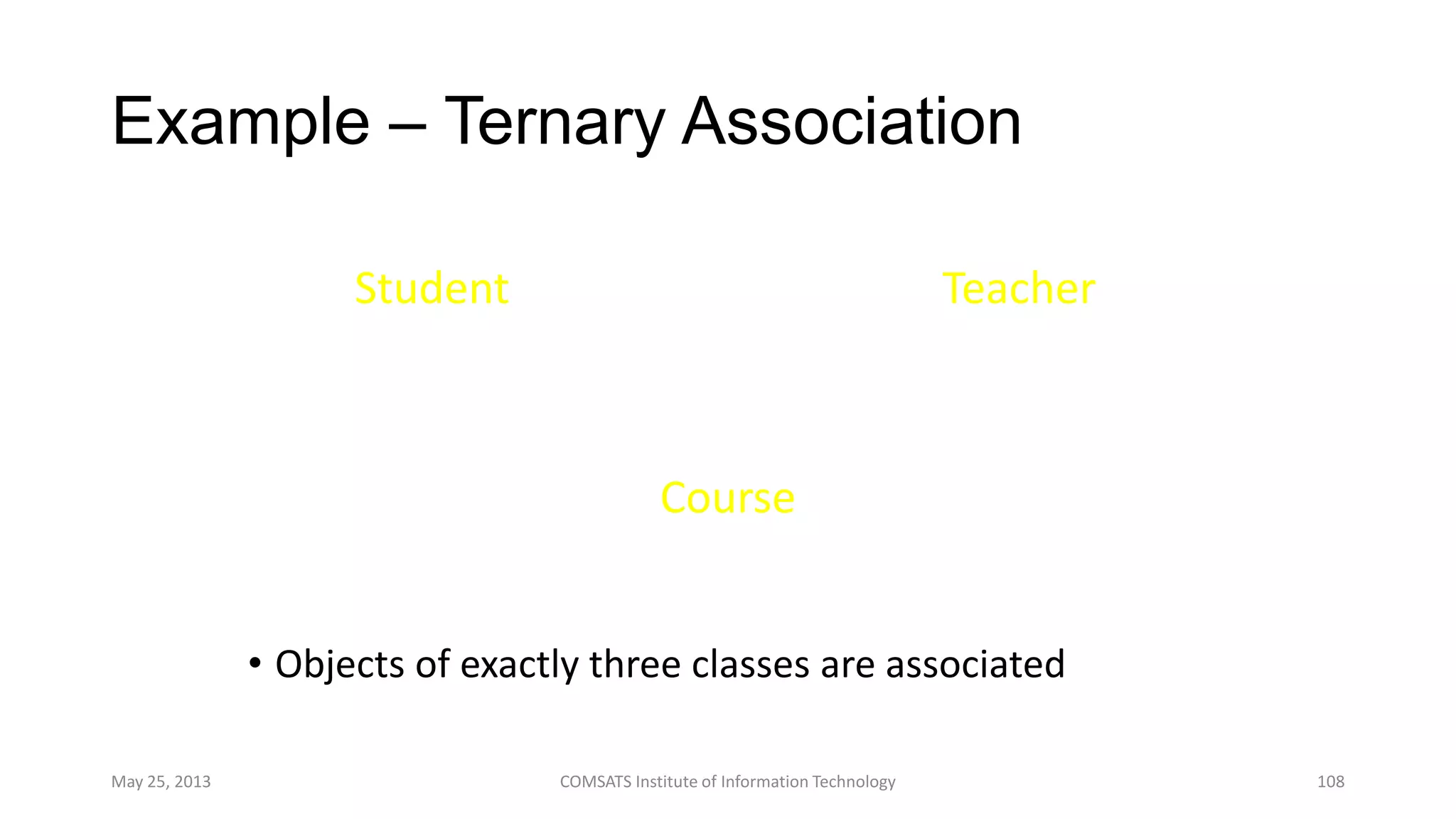 Example – Ternary Association

Student

Teacher

Course

• Objects of exactly three classes are associated

May 25, 2013

COMSATS Institute of Information Technology

108